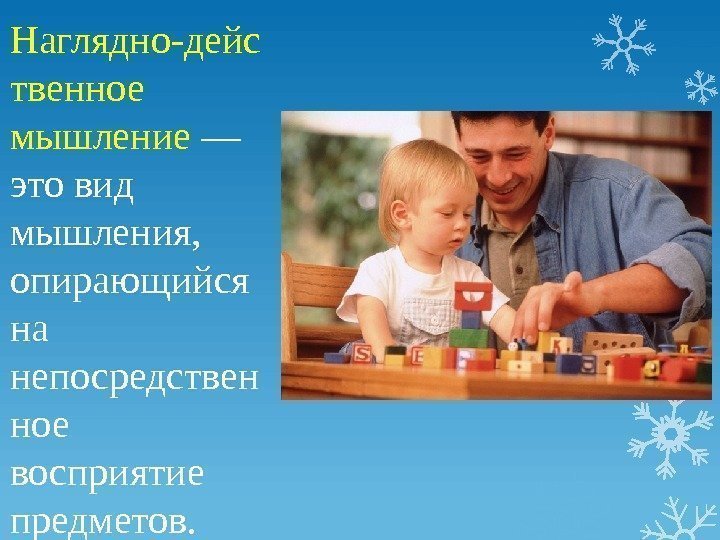 Наглядно-действенное мышление — это вид мышления, опирающийся на непосредственное восприятие предметов.